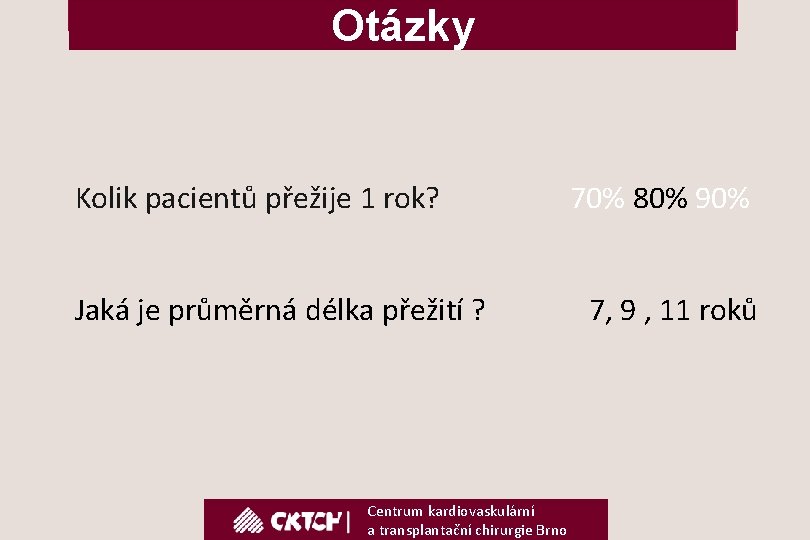 Otázky

Kolik pacientů přežije 1 rok? 70% 80% 90%

Jaká je průměrná délka přežití ? 7, 9 , 11 roků

CKTCH | Centrum kardiovaskulární a transplantační chirurgie Brno